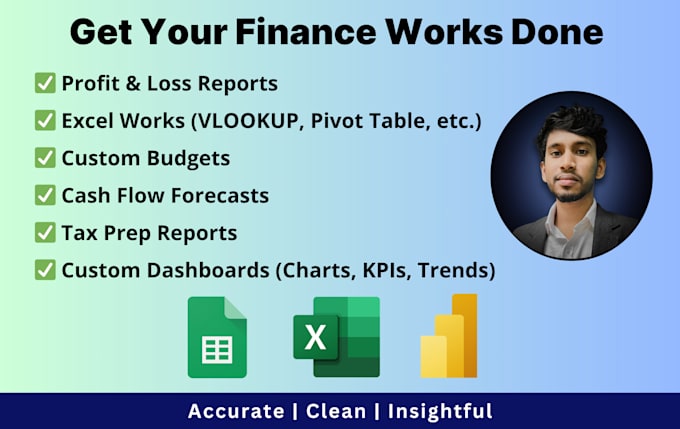 Get Your Finance Works Done

✅ Profit & Loss Reports
✅ Excel Works (VLOOKUP, Pivot Table, etc.)
✅ Custom Budgets
✅ Cash Flow Forecasts
✅ Tax Prep Reports
✅ Custom Dashboards (Charts, KPIs, Trends)

X

Accurate | Clean | Insightful